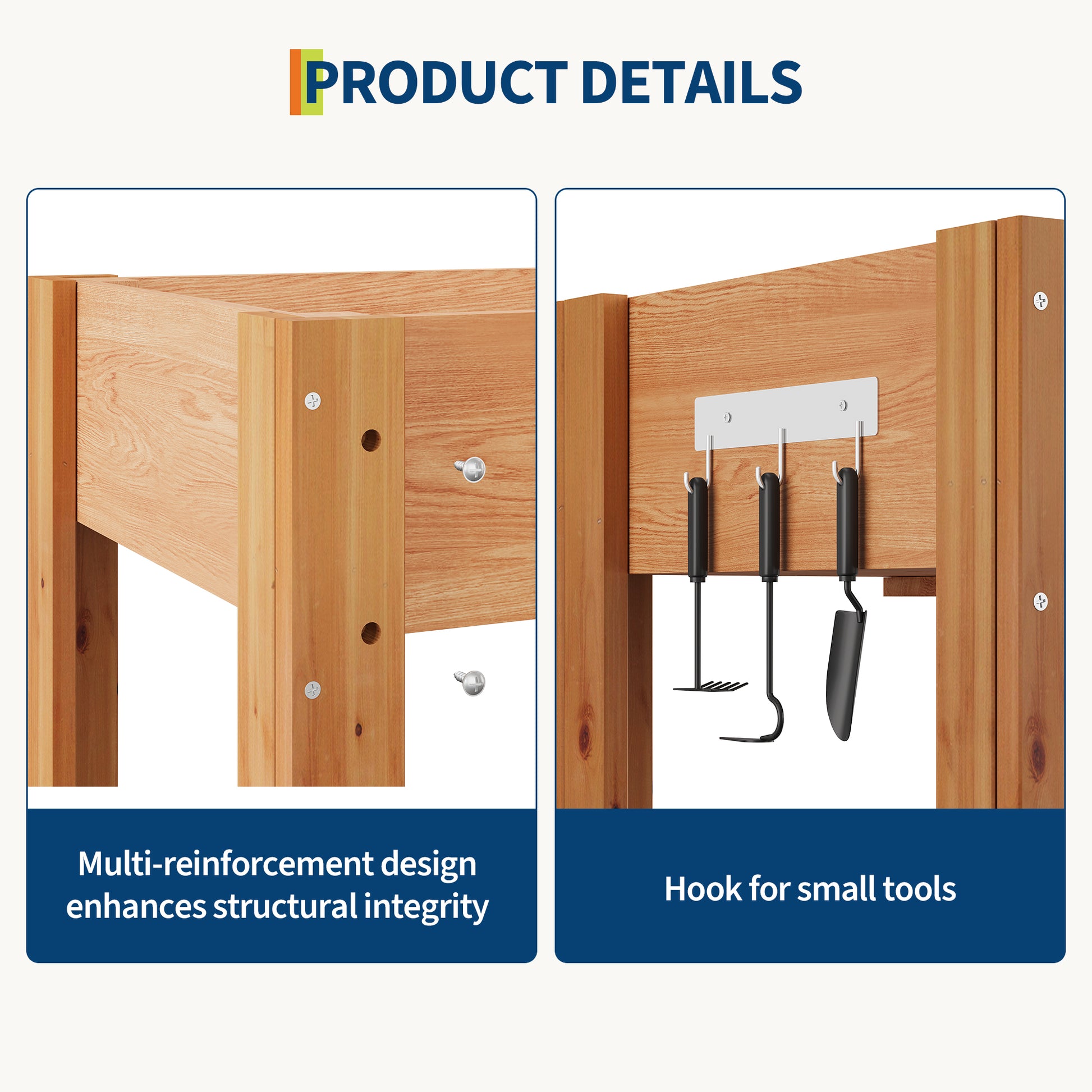 PRODUCT DETAILS

Multi-reinforcement design enhances structural integrity

Hook for small tools